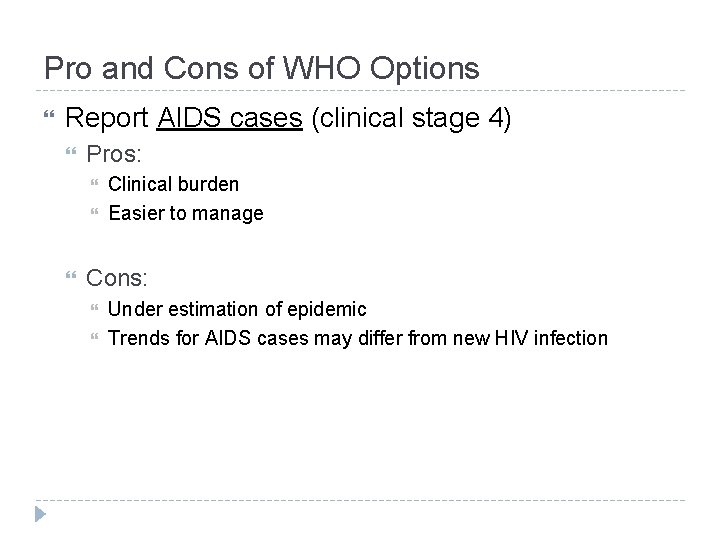 Pro and Cons of WHO Options

Report AIDS cases (clinical stage 4)

Pros:

Clinical burden

Easier to manage

Cons:

Under estimation of epidemic

Trends for AIDS cases may differ from new HIV infection